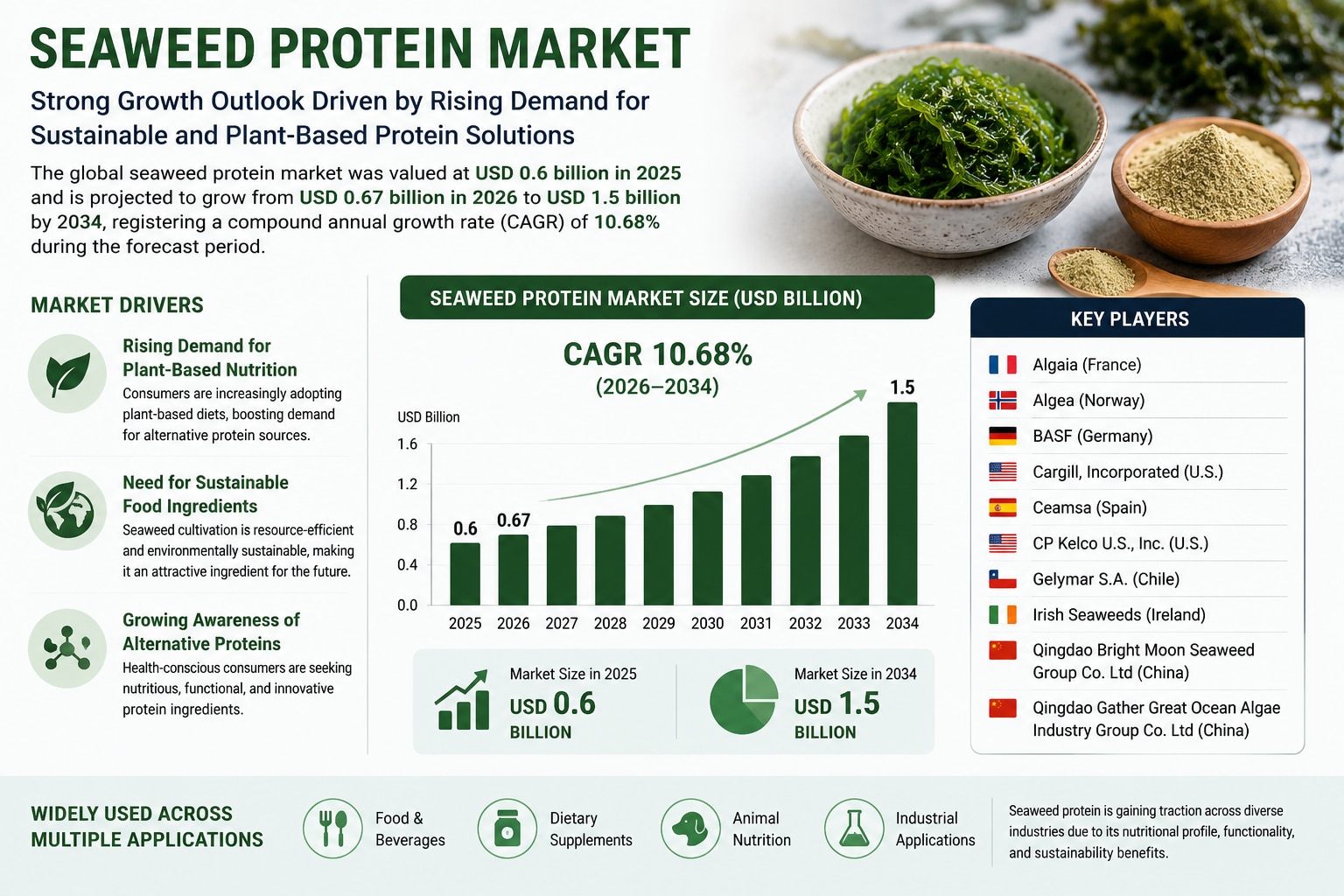 SEAWEED PROTEIN MARKET

Strong Growth Outlook Driven by Rising Demand for Sustainable and Plant-Based Protein Solutions

The global seaweed protein market was valued at USD 0.6 billion in 2025 and is projected to grow from USD 0.67 billion in 2026 to USD 1.5 billion by 2034, registering a compound annual growth rate (CAGR) of 10.68% during the forecast period.

MARKET DRIVERS

Rising Demand for Plant-Based Nutrition
Consumers are increasingly adopting plant-based diets, boosting demand for alternative protein sources.

Need for Sustainable Food Ingredients
Seaweed cultivation is resource-efficient and environmentally sustainable, making it an attractive ingredient for the future.

Growing Awareness of Alternative Proteins
Health-conscious consumers are seeking nutritious, functional, and innovative protein ingredients.

SEAWEED PROTEIN MARKET SIZE (USD BILLION)

CAGR 10.68%
(2026–2034)

USD Billion
1.6
1.2
0.8
0.4
0.0

0.6 0.67 1.5

2025 2026 2027 2028 2029 2030 2031 2032 2033 2034

Market Size in 2025
USD 0.6
BILLION

Market Size in 2034
USD 1.5
BILLION

KEY PLAYERS
Algaia (France)
Algea (Norway)
BASF (Germany)
Cargill, Incorporated (U.S.)
Ceamsa (Spain)
CP Kelco U.S., Inc. (U.S.)
Gelymar S.A. (Chile)
Irish Seaweeds (Ireland)
Qingdao Bright Moon Seaweed Group Co. Ltd (China)
Qingdao Gather Great Ocean Algae Industry Group Co. Ltd (China)

WIDELY USED ACROSS MULTIPLE APPLICATIONS

Food & Beverages
Dietary Supplements
Animal Nutrition
Industrial Applications

Seaweed protein is gaining traction across diverse industries due to its nutritional profile, functionality, and sustainability benefits.